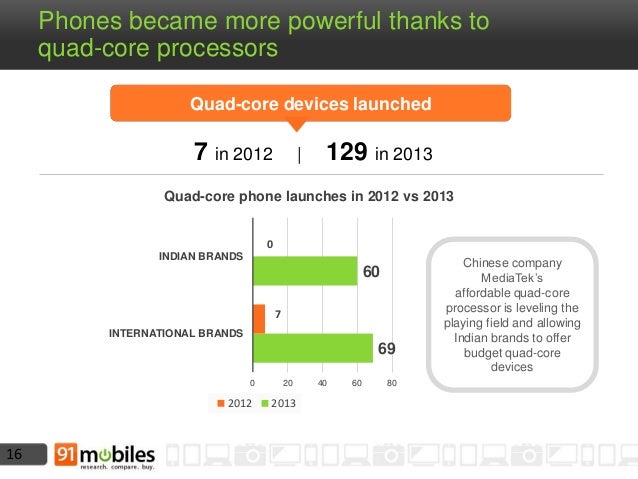 Phones became more powerful thanks to quad-core processors

Quad-core devices launched

7 in 2012 | 129 in 2013

Quad-core phone launches in 2012 vs 2013

INDIAN BRANDS
0
60

INTERNATIONAL BRANDS
7
69

0 20 40 60 80

2012 2013

Chinese company MediaTek's affordable quad-core processor is leveling the playing field and allowing Indian brands to offer budget quad-core devices

16

91mobiles
research. compare. buy.